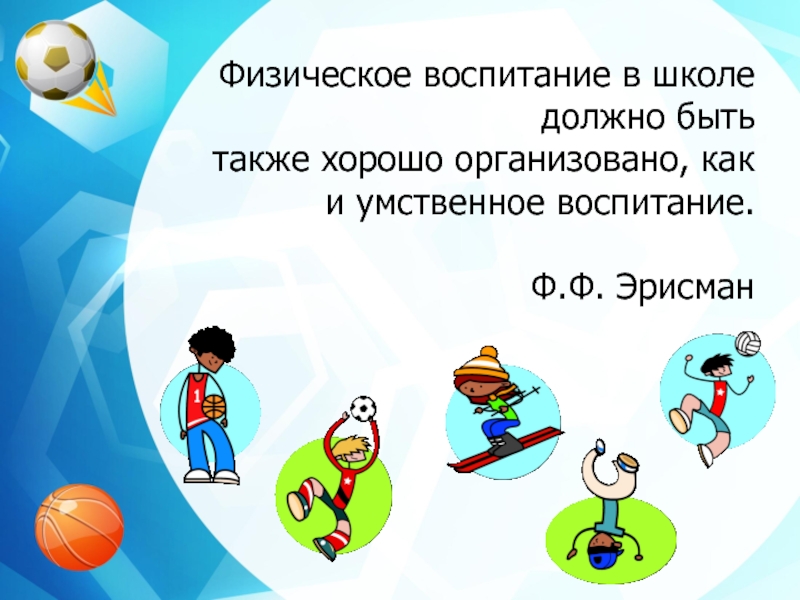 Физическое воспитание в школе должно быть также хорошо организовано, как и умственное воспитание.

Ф.Ф. Эрисман

1